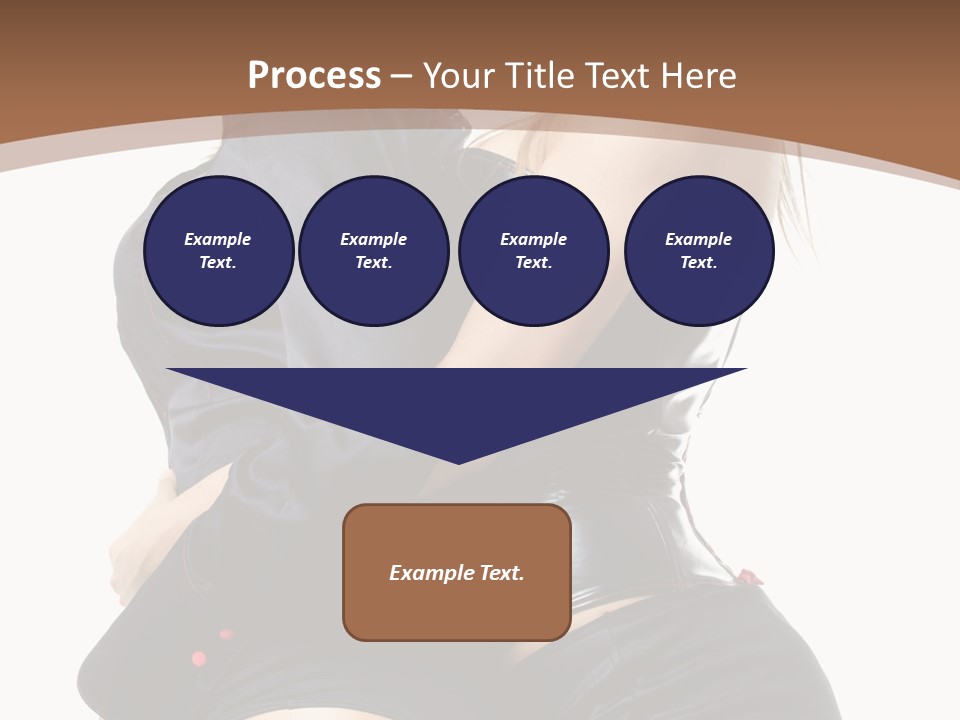 Process – Your Title Text Here

Example Text.

Example Text.

Example Text.

Example Text.

Example Text.